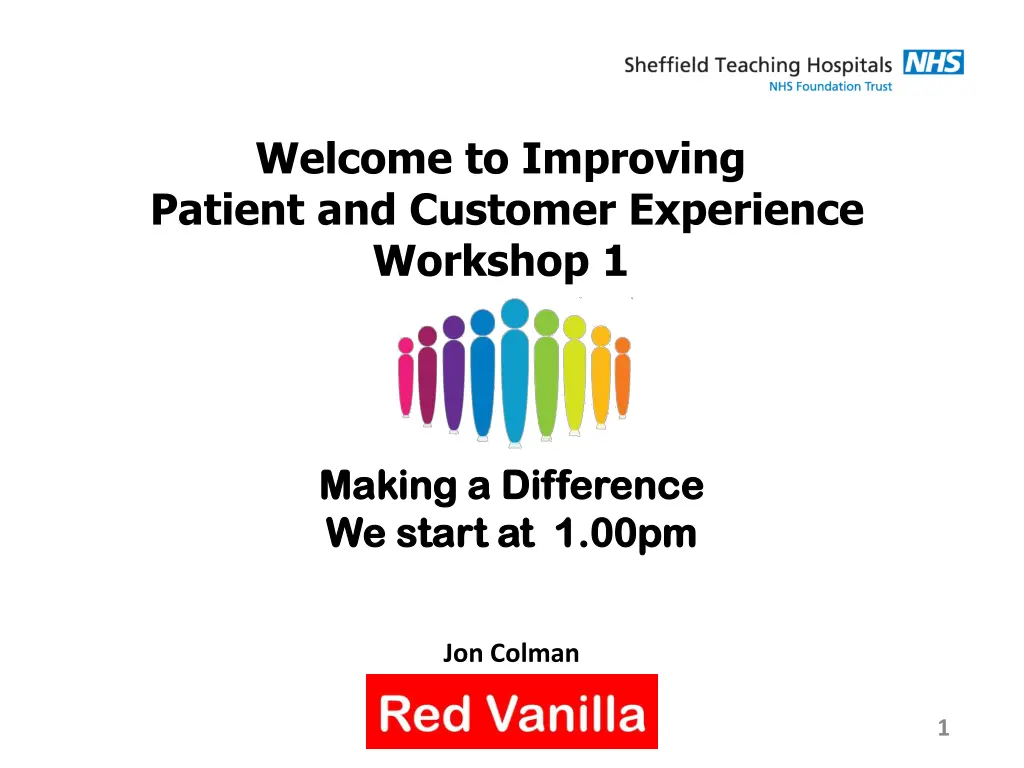 Sheffield Teaching Hospitals NHS
NHS Foundation Trust

Welcome to Improving Patient and Customer Experience Workshop 1

Making a Difference
We start at 1.00pm

Jon Colman

Red Vanilla

1